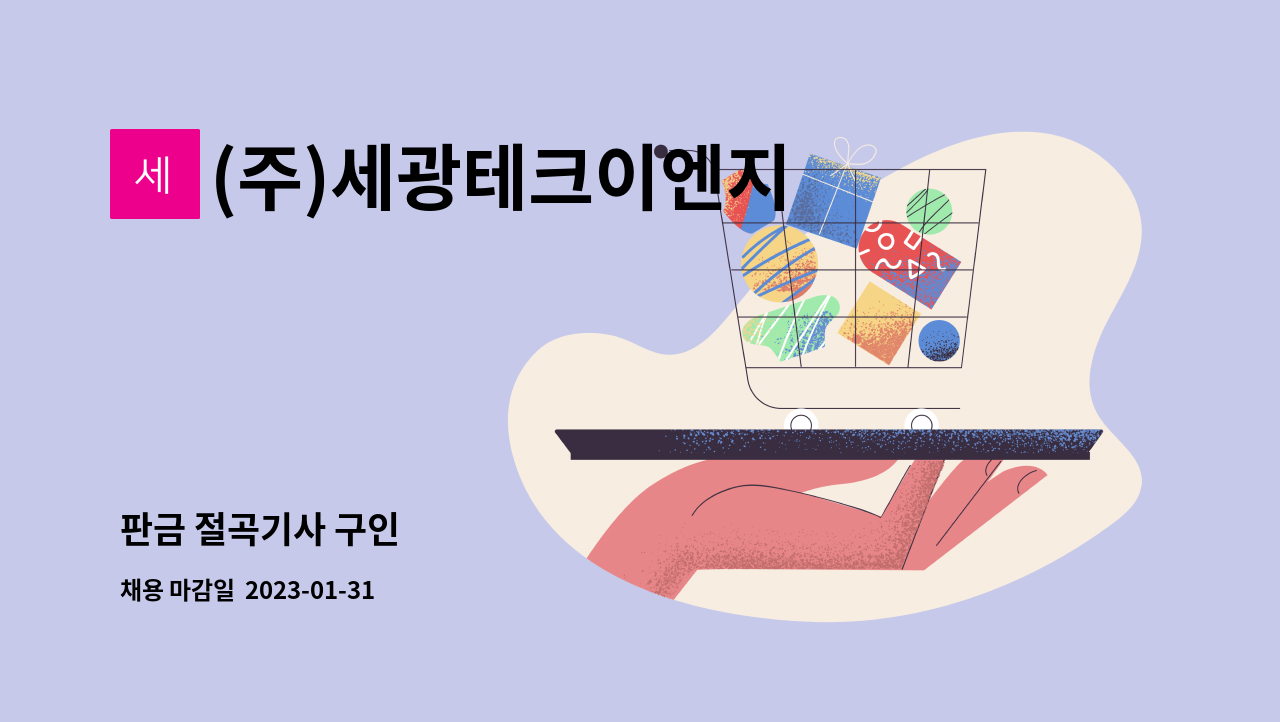 세

(주)세광테크이엔지

판금 절곡기사 구인

채용 마감일 2023-01-31